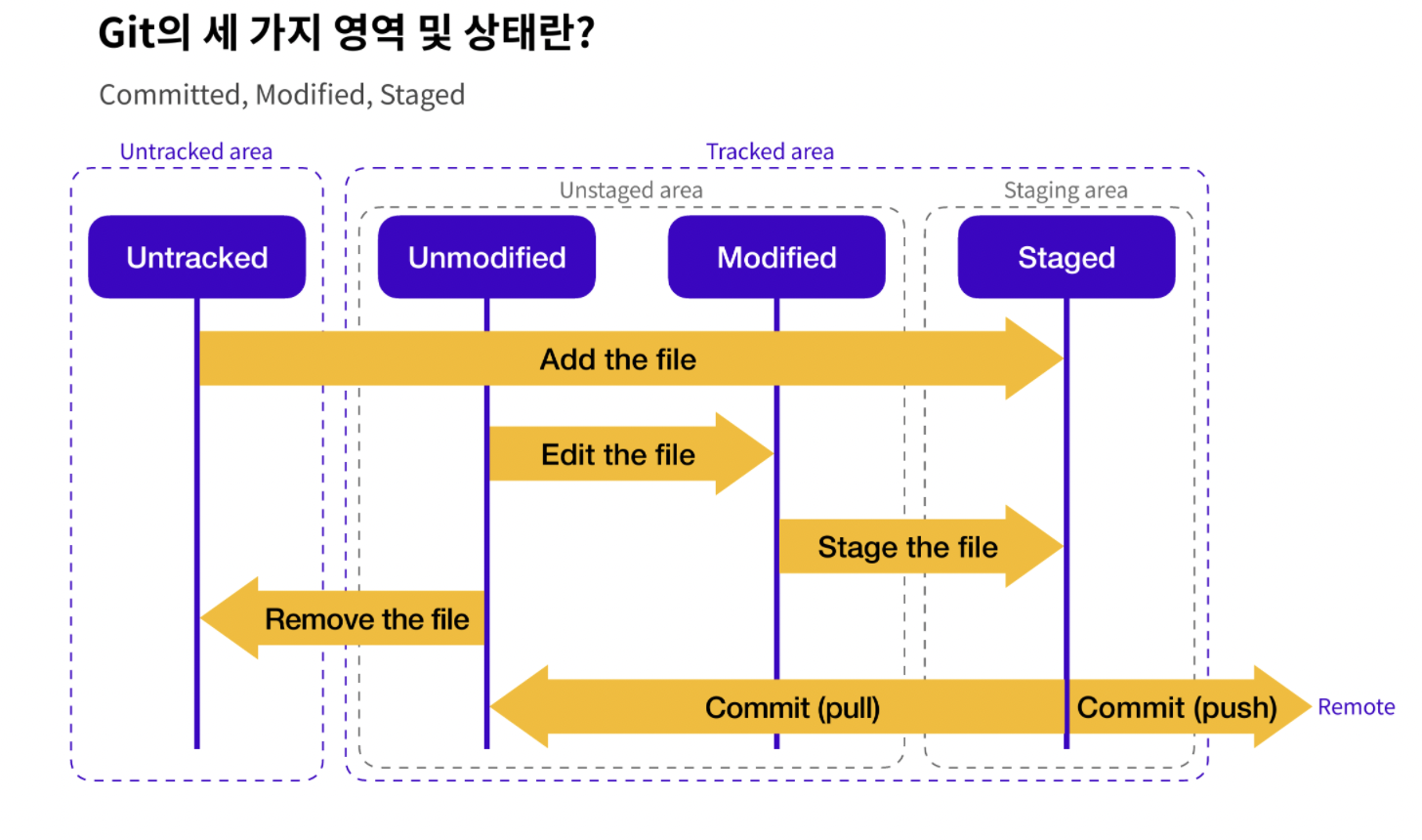 Git의 세 가지 영역 및 상태란?

Committed, Modified, Staged

Untracked area

Tracked area

Unstaged area

Staging area

Untracked

Unmodified

Modified

Staged

Add the file

Edit the file

Stage the file

Remove the file

Commit (pull)

Commit (push)

Remote